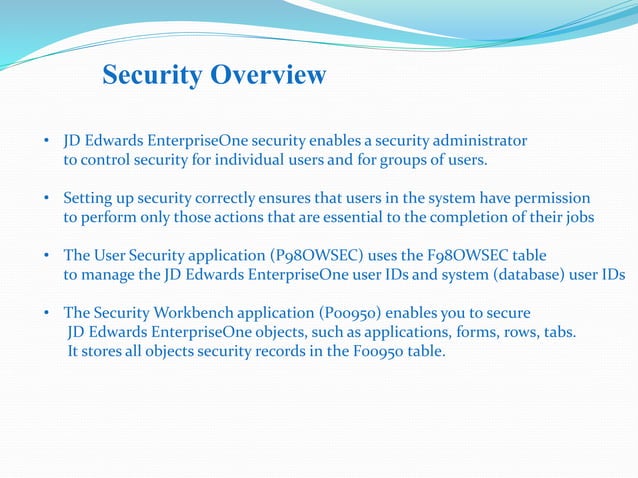 Security Overview

• JD Edwards EnterpriseOne security enables a security administrator to control security for individual users and for groups of users.

• Setting up security correctly ensures that users in the system have permission to perform only those actions that are essential to the completion of their jobs

• The User Security application (P98OWSEC) uses the F98OWSEC table to manage the JD Edwards EnterpriseOne user IDs and system (database) user IDs

• The Security Workbench application (P00950) enables you to secure JD Edwards EnterpriseOne objects, such as applications, forms, rows, tabs. It stores all objects security records in the F00950 table.